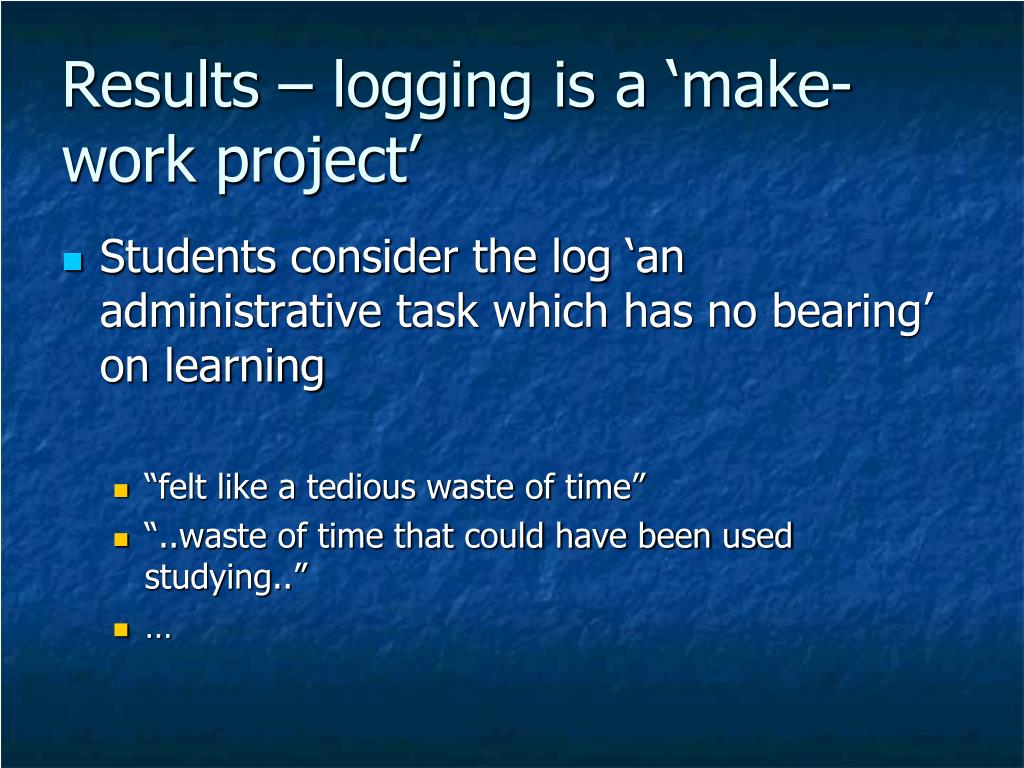 Results – logging is a ‘make-work project’

Students consider the log ‘an administrative task which has no bearing’ on learning

“felt like a tedious waste of time”

“..waste of time that could have been used studying..”

…